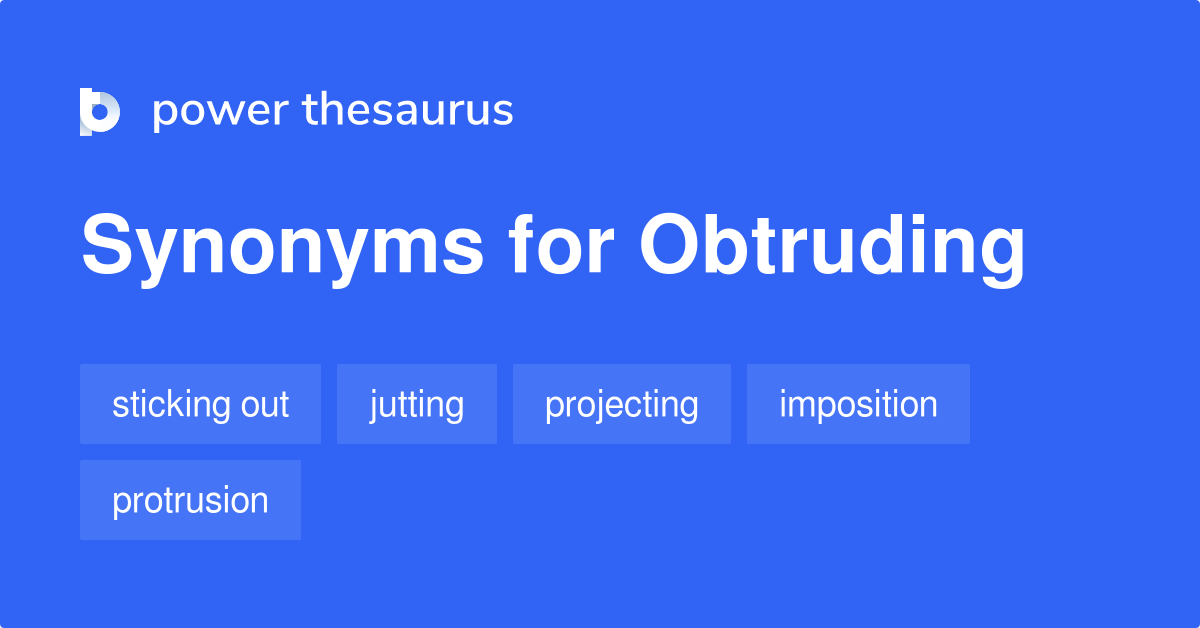 power thesaurus

Synonyms for Obtruding

sticking out

jutting

projecting

imposition

protrusion